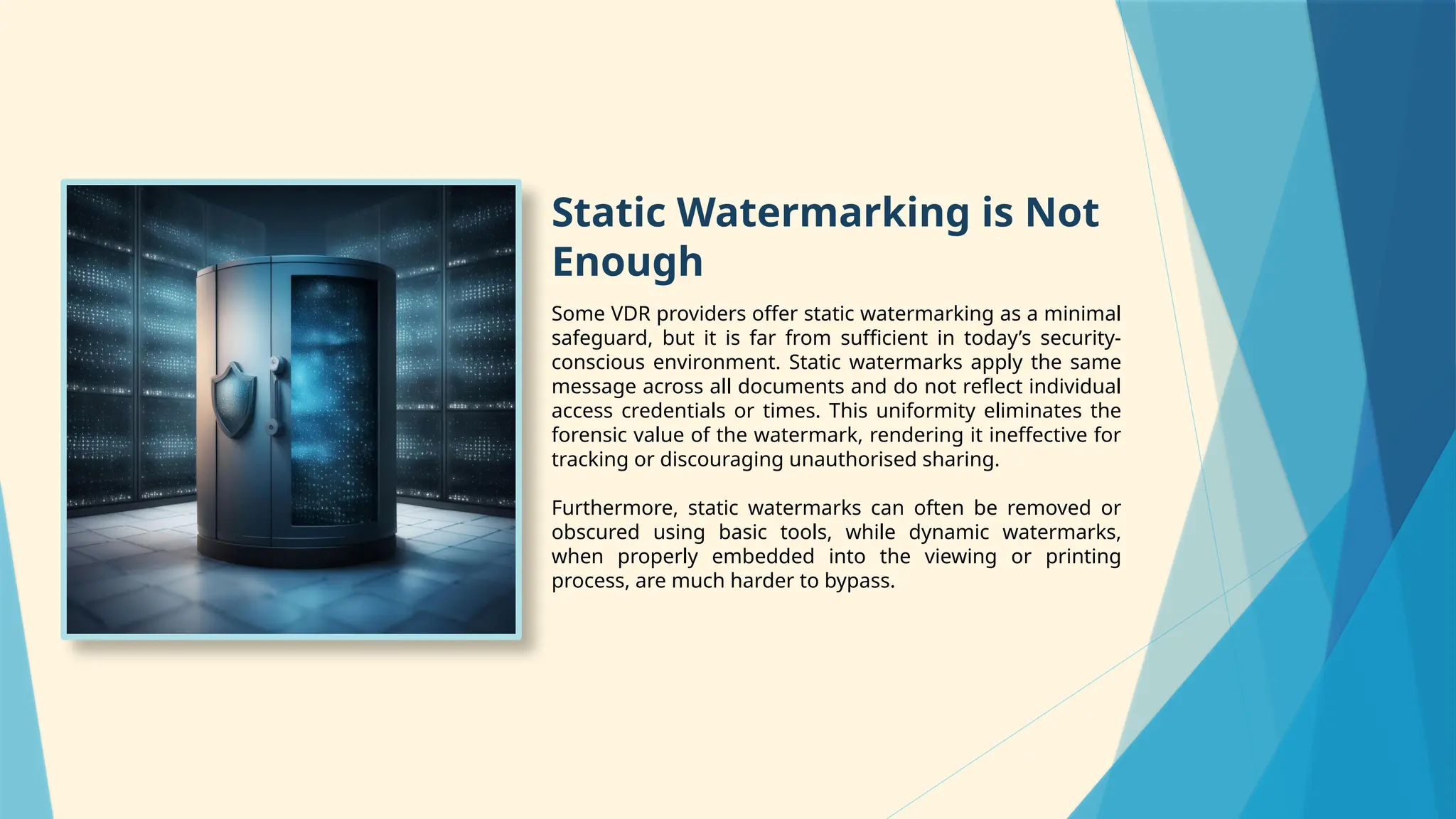 Static Watermarking is Not Enough

Some VDR providers offer static watermarking as a minimal safeguard, but it is far from sufficient in today's security-conscious environment. Static watermarks apply the same message across all documents and do not reflect individual access credentials or times. This uniformity eliminates the forensic value of the watermark, rendering it ineffective for tracking or discouraging unauthorised sharing.

Furthermore, static watermarks can often be removed or obscured using basic tools, while dynamic watermarks, when properly embedded into the viewing or printing process, are much harder to bypass.